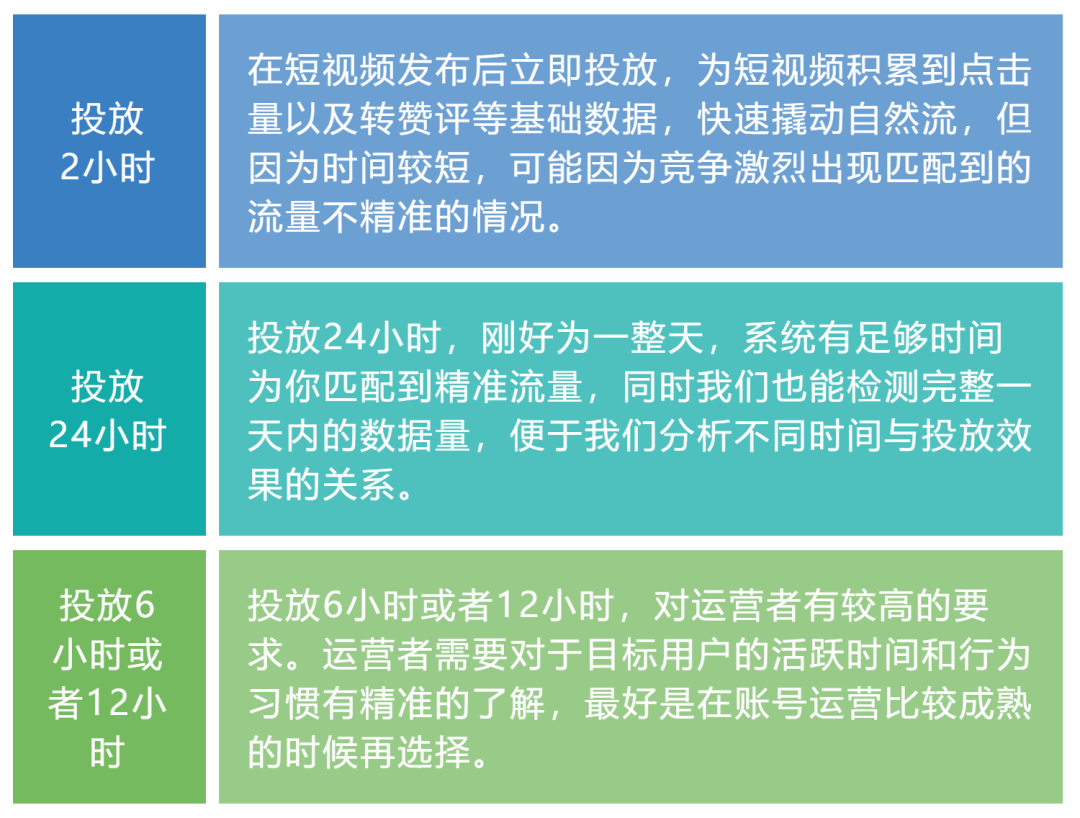 | 投放2小时 | 在短视频发布后立即投放，为短视频积累到点击量以及转赞评等基础数据，快速撬动自然流，但因为时间较短，可能因为竞争激烈出现匹配到的流量不精准的情况。 |
|---|---|
| 投放24小时 | 投放24小时，刚好为一整天，系统有足够时间为你匹配到精准流量，同时我们也能检测完整一天内的数据量，便于我们分析不同时间与投放效果的关系。 |
| 投放6小时或者12小时 | 投放6小时或者12小时，对运营者有较高的要求。运营者需要对于目标用户的活跃时间和行为习惯有精准的了解，最好是在账号运营比较成熟的时候再选择。 |